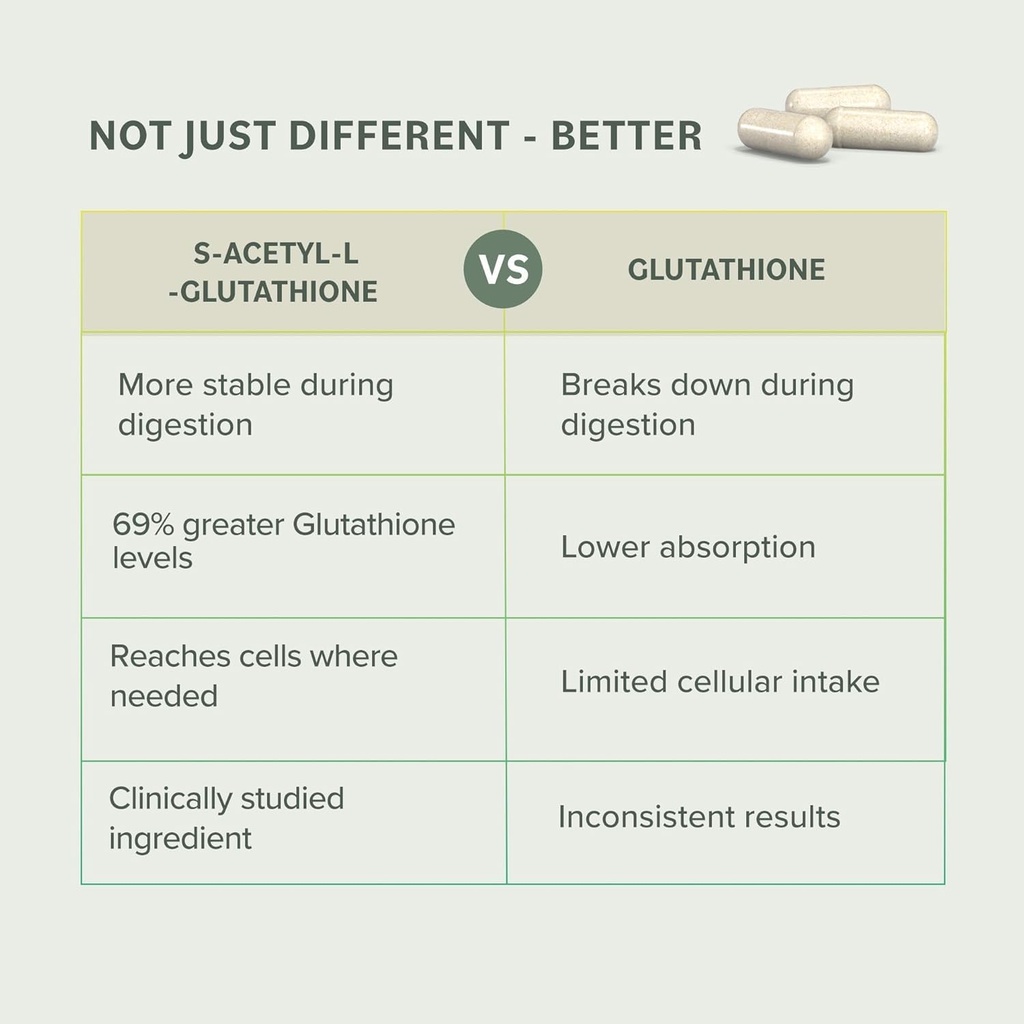 NOT JUST DIFFERENT - BETTER

| S-ACETYL-L -GLUTATHIONE | VS | GLUTATHIONE |
|---|---|---|
| More stable during digestion | | Breaks down during digestion |
| 69% greater Glutathione levels | | Lower absorption |
| Reaches cells where needed | | Limited cellular intake |
| Clinically studied ingredient | | Inconsistent results |